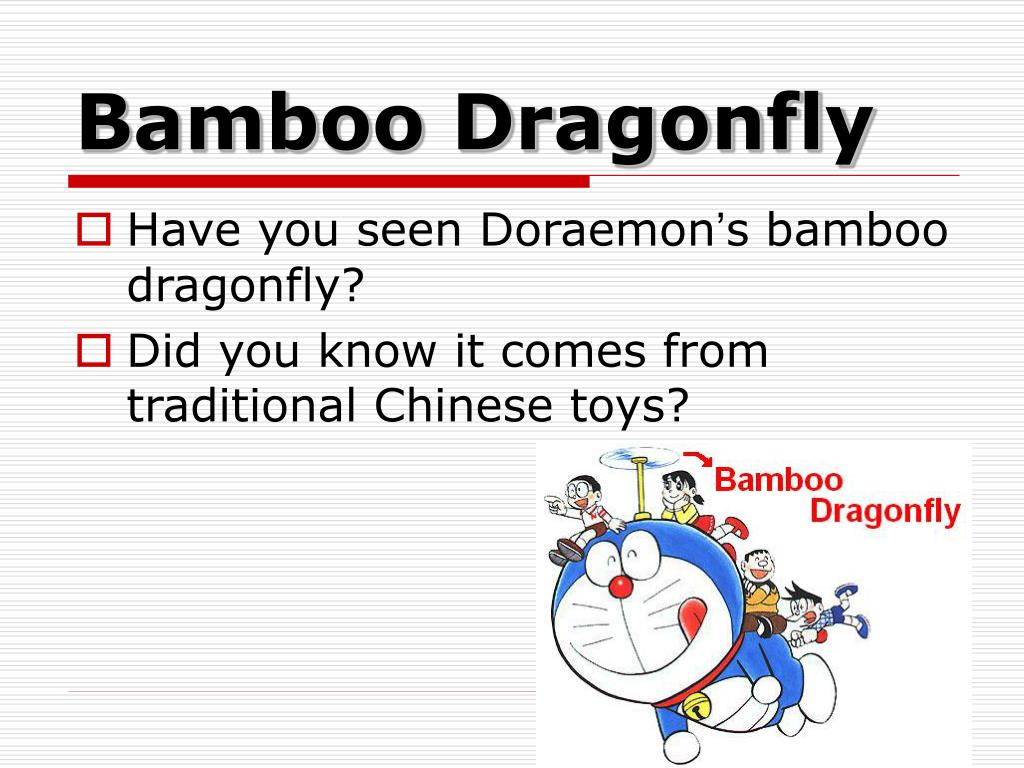 Bamboo Dragonfly

Have you seen Doraemon's bamboo dragonfly?

Did you know it comes from traditional Chinese toys?

Bamboo Dragonfly